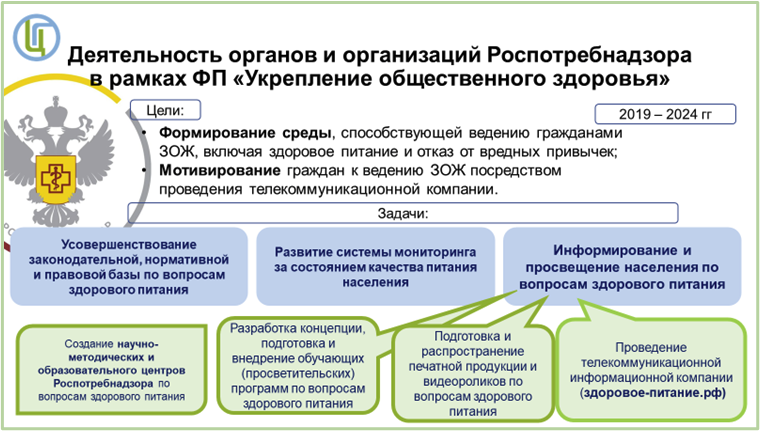 Деятельность органов и организаций Роспотребнадзора в рамках ФП «Укрепление общественного здоровья»

Цели:

2019 – 2024 гг

• **Формирование среды**, способствующей ведению гражданами ЗОЖ, включая здоровое питание и отказ от вредных привычек;
• **Мотивирование** граждан к ведению ЗОЖ посредством проведения телекоммуникационной компании.

Задачи:

Усовершенствование законодательной, нормативной и правовой базы по вопросам здорового питания

Развитие системы мониторинга за состоянием качества питания населения

Информирование и просвещение населения по вопросам здорового питания

Создание **научно-методических и образовательного центров Роспотребнадзора** по вопросам здорового питания

Разработка концепции, подготовка и внедрение обучающих (просветительских) программ по вопросам здорового питания

Подготовка и распространение печатной продукции и видеороликов по вопросам здорового питания

Проведение телекоммуникационной информационной компании (**здоровое-питание.рф**)